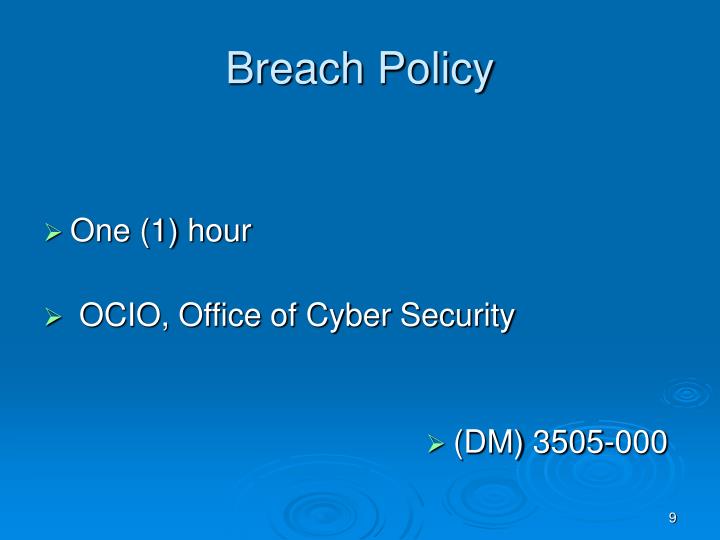 Breach Policy

➢ One (1) hour

➢ OCIO, Office of Cyber Security

➢ (DM) 3505-000

9